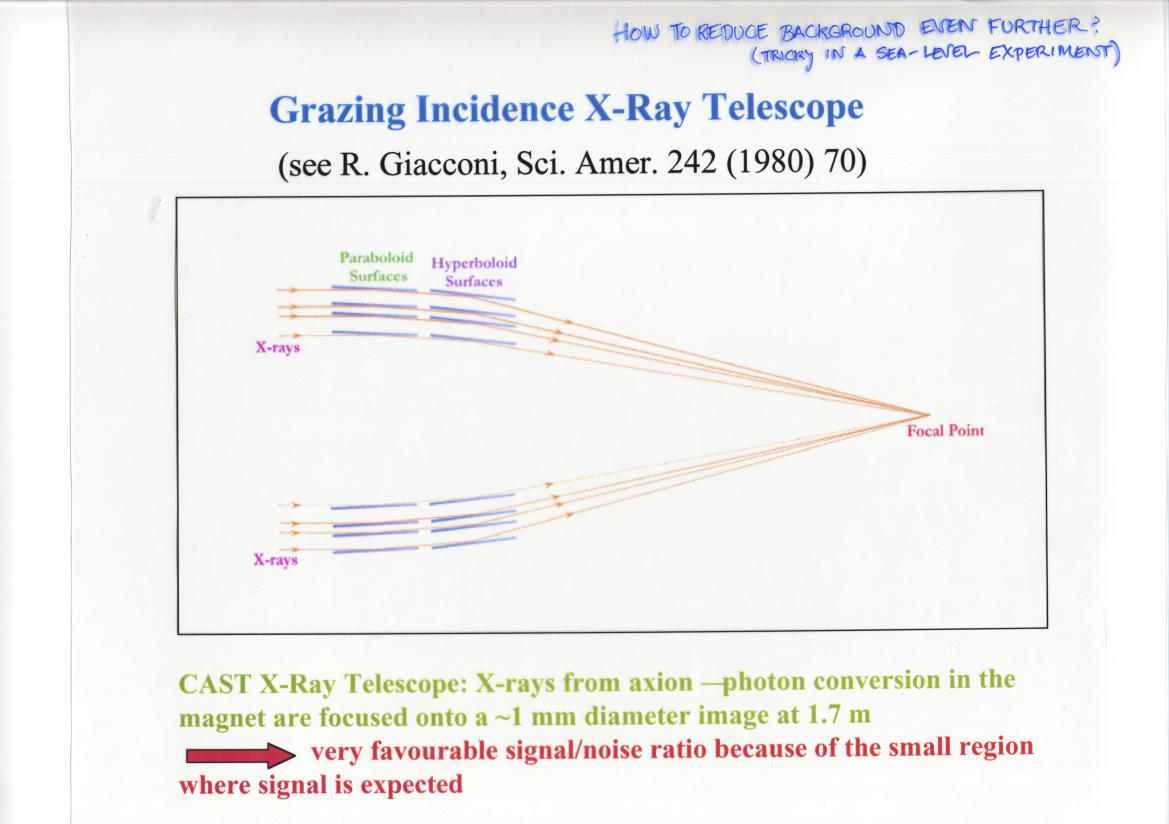 HOW TO REDUCE BACKGROUND EVEN FURTHER?
(TRICKY IN A SEA-LEVEL EXPERIMENT)

Grazing Incidence X-Ray Telescope

(see R. Giacconi, Sci. Amer. 242 (1980) 70)

Paraboloid Surfaces

Hyperboloid Surfaces

X-rays

Focal Point

X-rays

CAST X-Ray Telescope: X-rays from axion —photon conversion in the magnet are focused onto a ~1 mm diameter image at 1.7 m

very favourable signal/noise ratio because of the small region where signal is expected